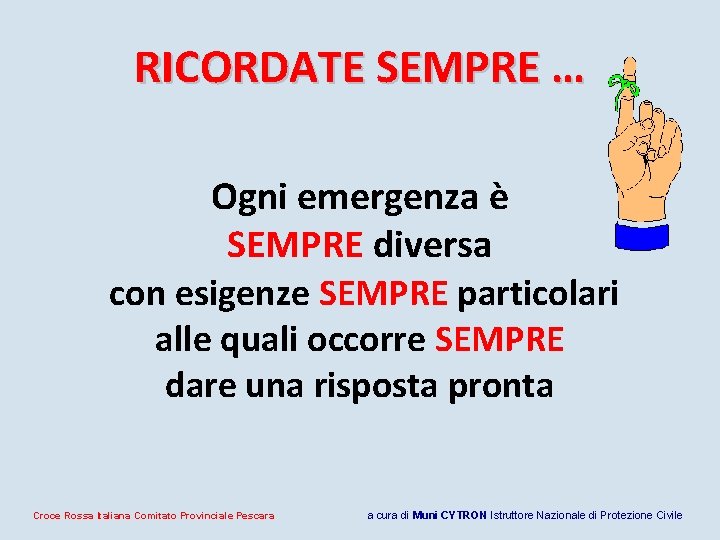 RICORDATE SEMPRE …

Ogni emergenza è
SEMPRE diversa
con esigenze SEMPRE particolari
alle quali occorre SEMPRE
dare una risposta pronta

Croce Rossa Italiana Comitato Provinciale Pescara

a cura di Muni CYTRON Istruttore Nazionale di Protezione Civile